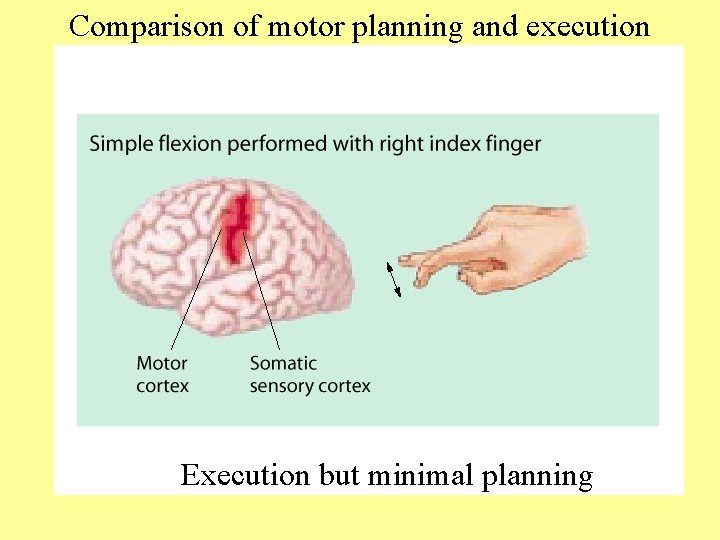 Comparison of motor planning and execution

Simple flexion performed with right index finger

Motor cortex

Somatic sensory cortex

Execution but minimal planning